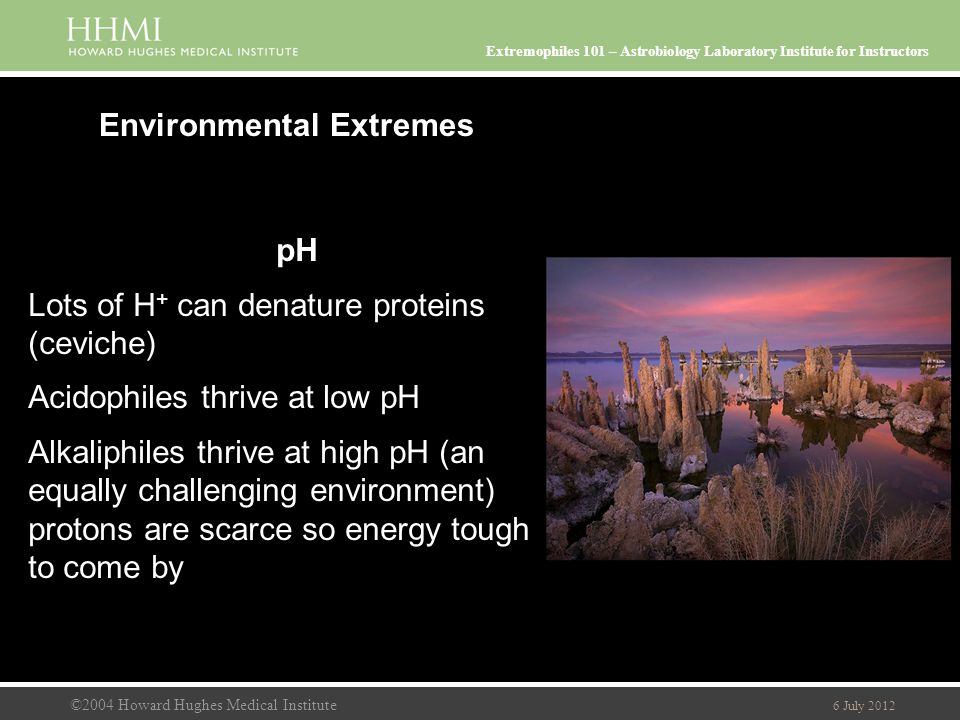 HHMI
HOWARD HUGHES MEDICAL INSTITUTE

Extremophiles 101 – Astrobiology Laboratory Institute for Instructors

Environmental Extremes

pH

Lots of $H^+$ can denature proteins (ceviche)

Acidophiles thrive at low pH

Alkaliphiles thrive at high pH (an equally challenging environment) protons are scarce so energy tough to come by

©2004 Howard Hughes Medical Institute

6 July 2012